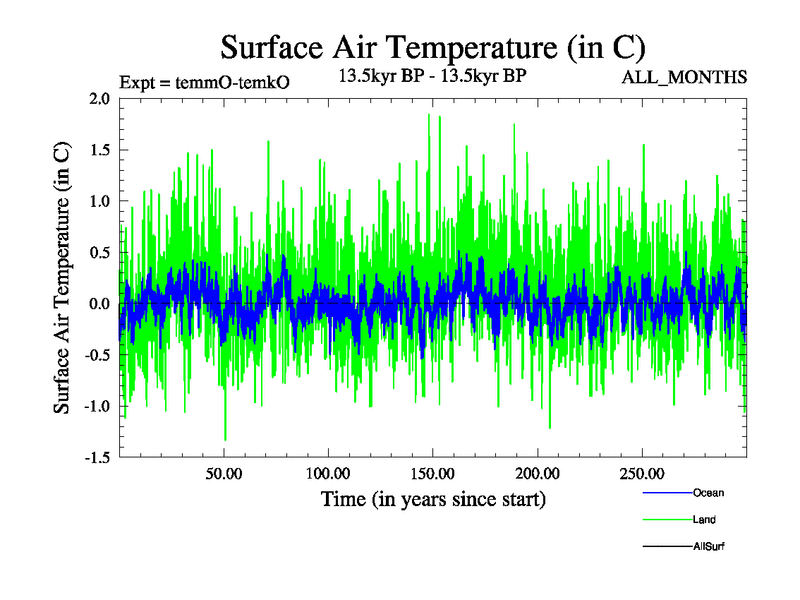 Surface Air Temperature (in C)

Expt = temmO-temkO

13.5kyr BP - 13.5kyr BP

ALL_MONTHS

Surface Air Temperature (in C)

2.0
1.5
1.0
0.5
0.0
-0.5
-1.0
-1.5

50.00
100.00
150.00
200.00
250.00

Time (in years since start)

Ocean
Land
AllSurf